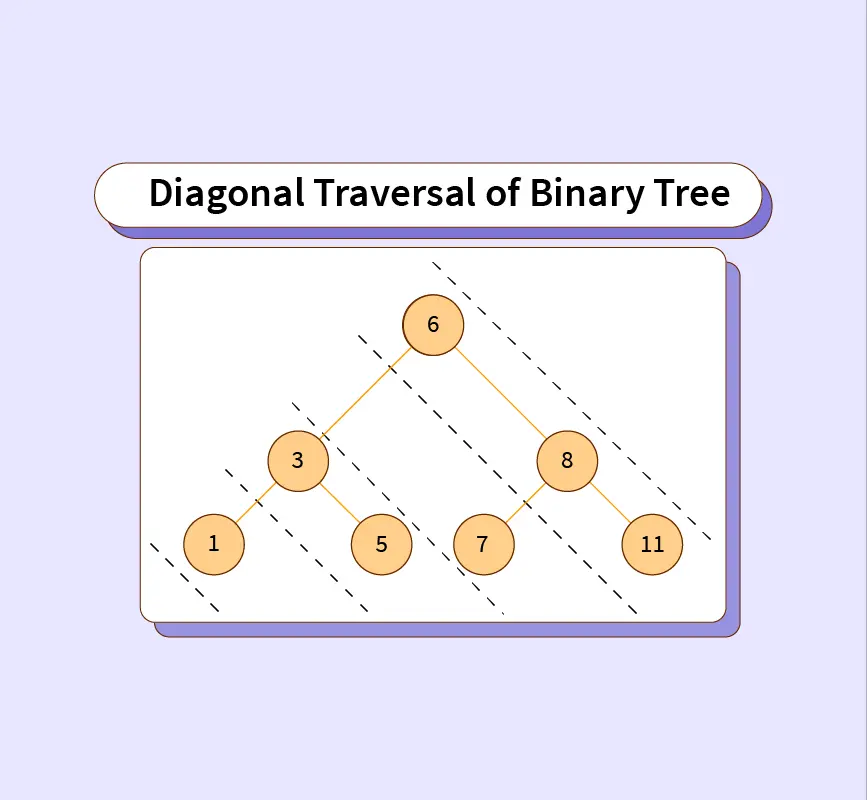 Diagonal Traversal of Binary Tree

6

3

8

1

5

7

11